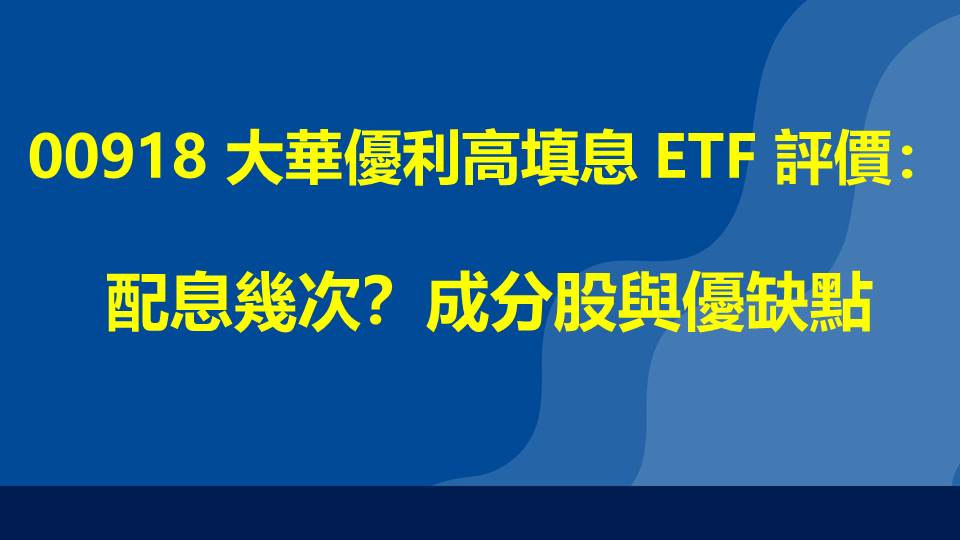 00918 大華優利高填息 ETF 評價：

配息幾次？成分股與優缺點